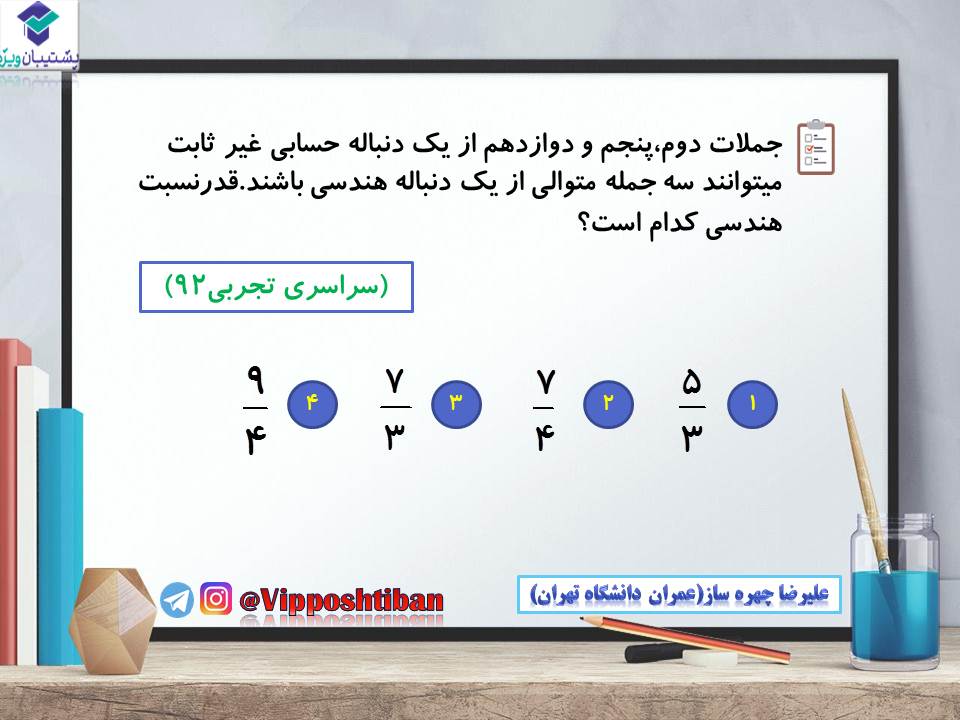 پشتیبان ویژه

جملات دوم،پنجم و دوازدهم از یک دنباله حسابی غیر ثابت میتوانند سه جمله متوالی از یک دنباله هندسی باشند.قدرنسبت هندسی کدام است؟

(سراسری تجربی۹۲)

۱ $\frac{۵}{۳}$

۲ $\frac{۷}{۴}$

۳ $\frac{۷}{۳}$

۴ $\frac{۹}{۴}$

@Vipposhtiban

علیرضا چهره ساز(عمران دانشگاه تهران)